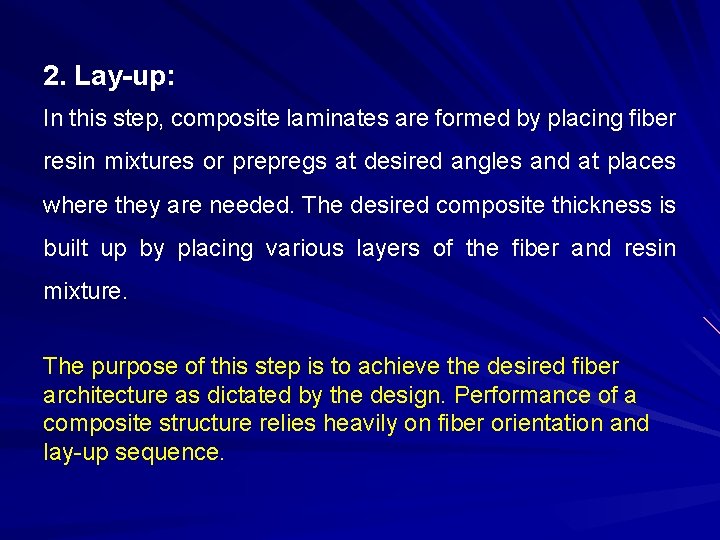 2. Lay-up:

In this step, composite laminates are formed by placing fiber resin mixtures or prepregs at desired angles and at places where they are needed. The desired composite thickness is built up by placing various layers of the fiber and resin mixture.

The purpose of this step is to achieve the desired fiber architecture as dictated by the design. Performance of a composite structure relies heavily on fiber orientation and lay-up sequence.